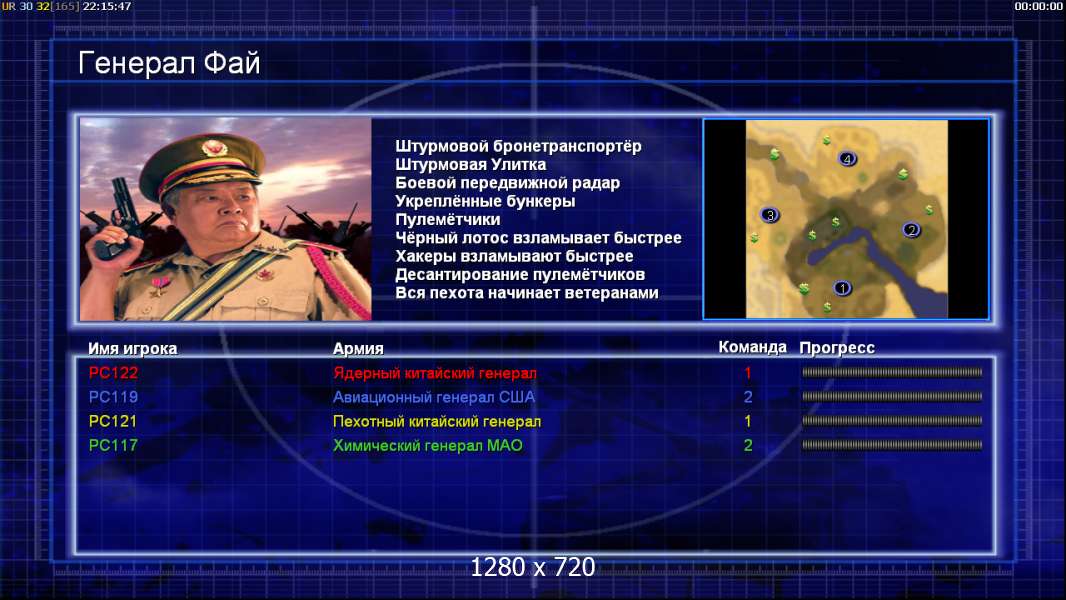 UR 30 32[165] 22:15:47

00:00:00

Генерал Фай

Штурмовой бронетранспортёр
Штурмовая Улитка
Боевой передвижной радар
Укреплённые бункеры
Пулемётчики
Чёрный лотос взламывает быстрее
Хакеры взламывают быстрее
Десантирование пулемётчиков
Вся пехота начинает ветеранами

4
3
2
1

| Имя игрока | Армия | Команда | Прогресс |
|---|---|---|---|
| PC122 | Ядерный китайский генерал | 1 | |
| PC119 | Авиационный генерал США | 2 | |
| PC121 | Пехотный китайский генерал | 1 | |
| PC117 | Химический генерал МАО | 2 | |

1280 x 720